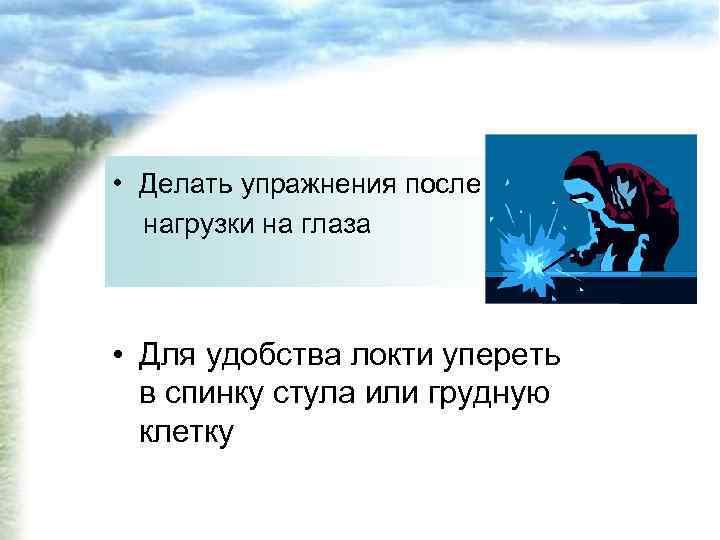 • Делать упражнения после нагрузки на глаза

• Для удобства локти упереть в спинку стула или грудную клетку